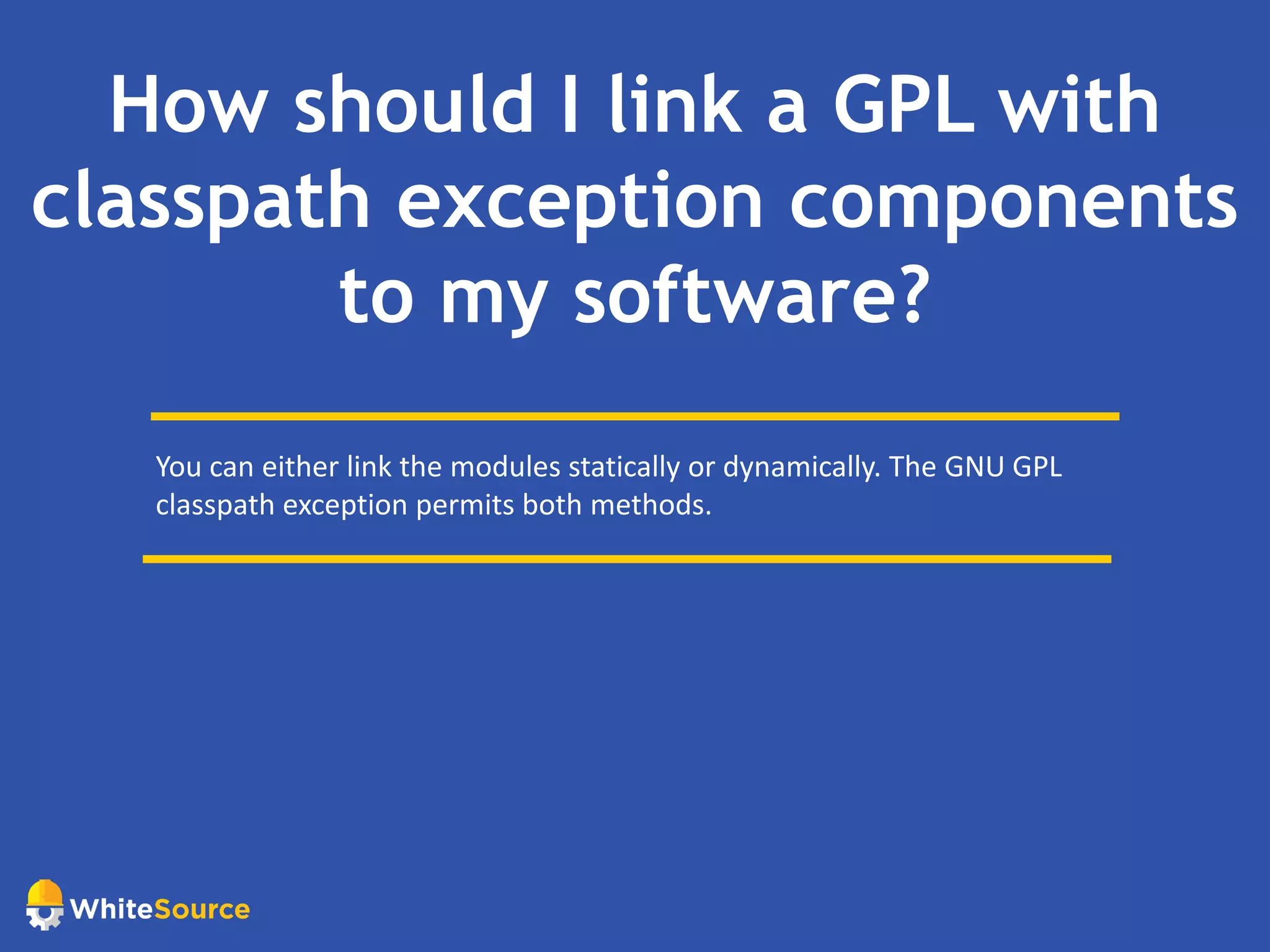 How should I link a GPL with classpath exception components to my software?

You can either link the modules statically or dynamically. The GNU GPL classpath exception permits both methods.

WhiteSource